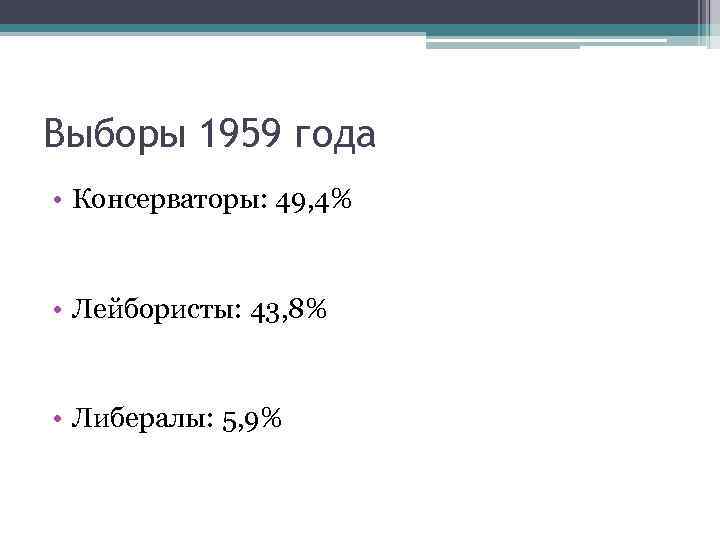 Выборы 1959 года

• Консерваторы: 49,4%

• Лейбористы: 43,8%

• Либералы: 5,9%